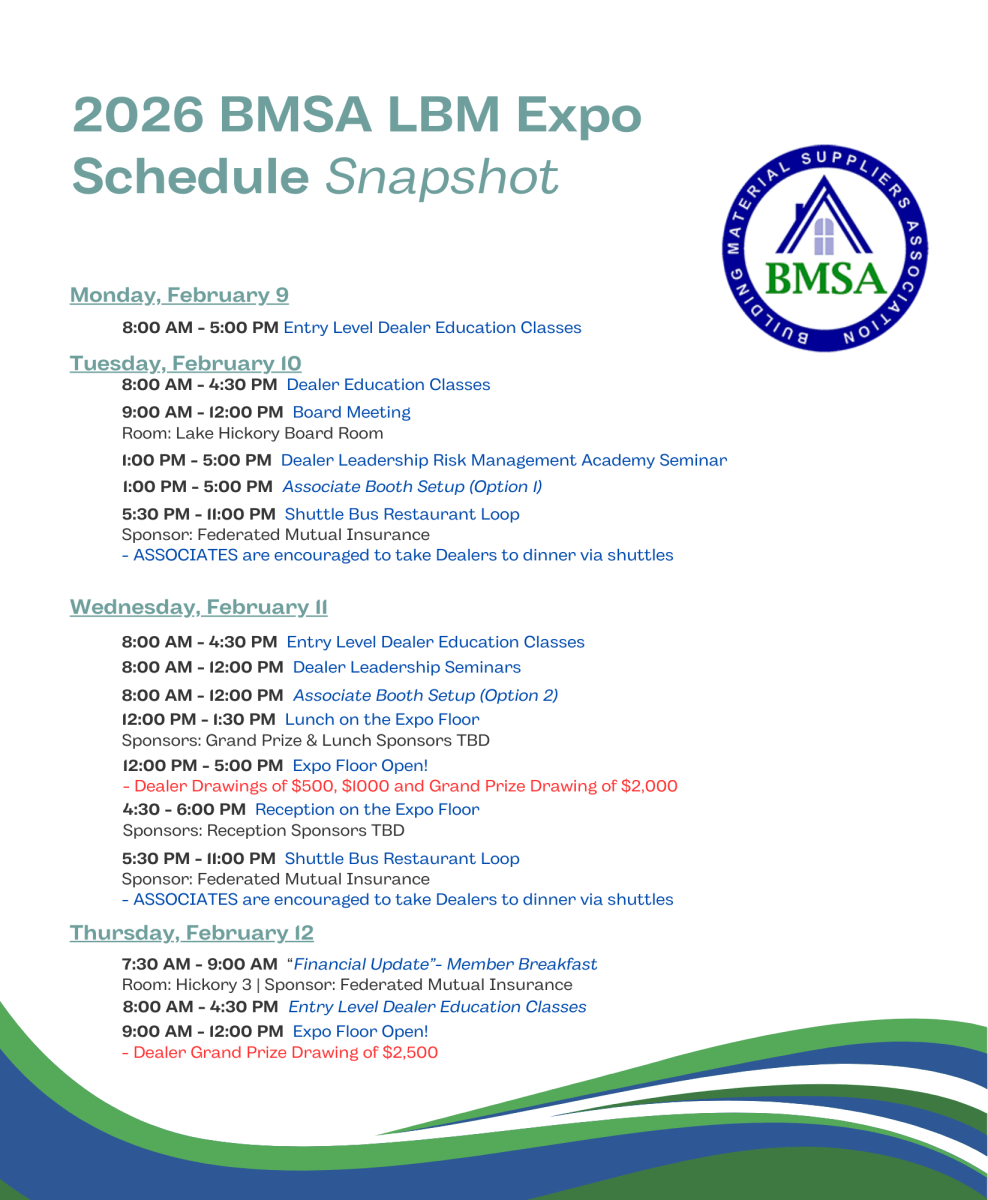 2026 BMSA LBM Expo Schedule Snapshot

BUILDING MATERIAL SUPPLIERS ASSOCIATION
BMSA

Monday, February 9

8:00 AM - 5:00 PM Entry Level Dealer Education Classes

Tuesday, February 10

8:00 AM - 4:30 PM Dealer Education Classes

9:00 AM - 12:00 PM Board Meeting
Room: Lake Hickory Board Room

1:00 PM - 5:00 PM Dealer Leadership Risk Management Academy Seminar

1:00 PM - 5:00 PM Associate Booth Setup (Option 1)

5:30 PM - 11:00 PM Shuttle Bus Restaurant Loop
Sponsor: Federated Mutual Insurance
- ASSOCIATES are encouraged to take Dealers to dinner via shuttles

Wednesday, February 11

8:00 AM - 4:30 PM Entry Level Dealer Education Classes

8:00 AM - 12:00 PM Dealer Leadership Seminars

8:00 AM - 12:00 PM Associate Booth Setup (Option 2)

12:00 PM - 1:30 PM Lunch on the Expo Floor
Sponsors: Grand Prize & Lunch Sponsors TBD

12:00 PM - 5:00 PM Expo Floor Open!
- Dealer Drawings of $500, $1000 and Grand Prize Drawing of $2,000

4:30 - 6:00 PM Reception on the Expo Floor
Sponsors: Reception Sponsors TBD

5:30 PM - 11:00 PM Shuttle Bus Restaurant Loop
Sponsor: Federated Mutual Insurance
- ASSOCIATES are encouraged to take Dealers to dinner via shuttles

Thursday, February 12

7:30 AM - 9:00 AM "Financial Update"- Member Breakfast
Room: Hickory 3 | Sponsor: Federated Mutual Insurance

8:00 AM - 4:30 PM Entry Level Dealer Education Classes

9:00 AM - 12:00 PM Expo Floor Open!
- Dealer Grand Prize Drawing of $2,500